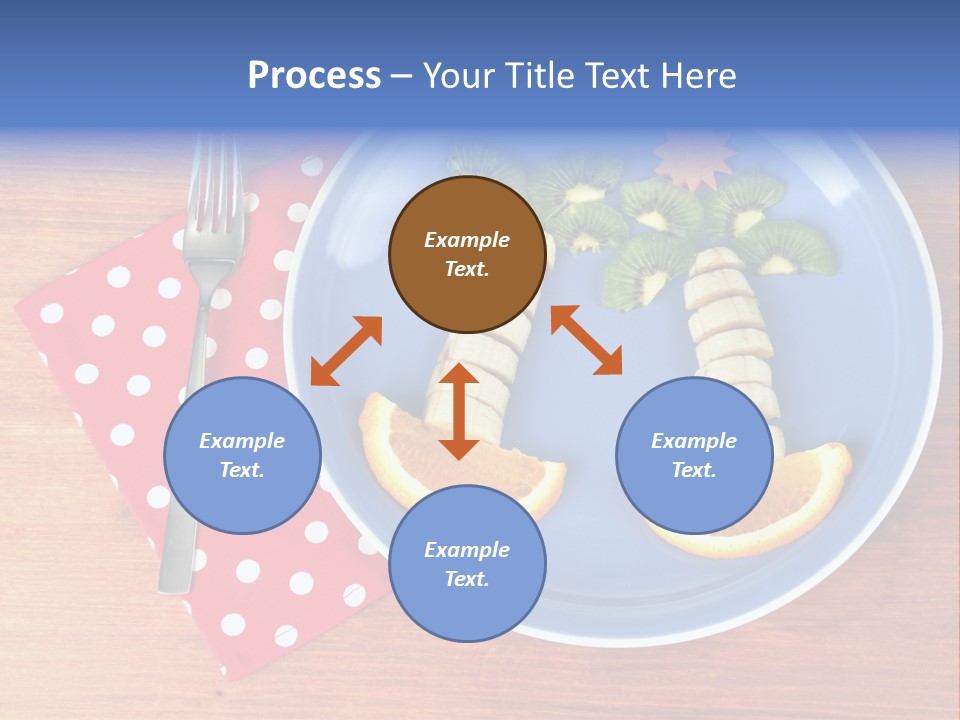 Process – Your Title Text Here

Example Text.

Example Text.

Example Text.

Example Text.